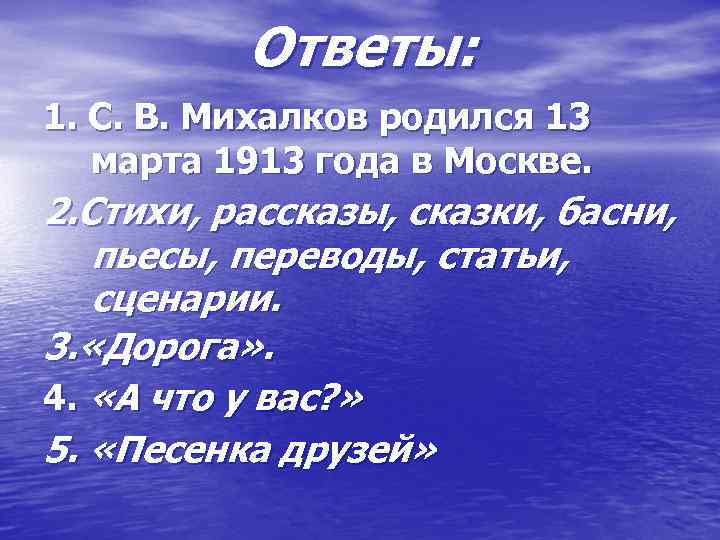 Ответы:

1. С. В. Михалков родился 13 марта 1913 года в Москве.

2.Стихи, рассказы, сказки, басни, пьесы, переводы, статьи, сценарии.

3.«Дорога».

4. «А что у вас?»

5. «Песенка друзей»